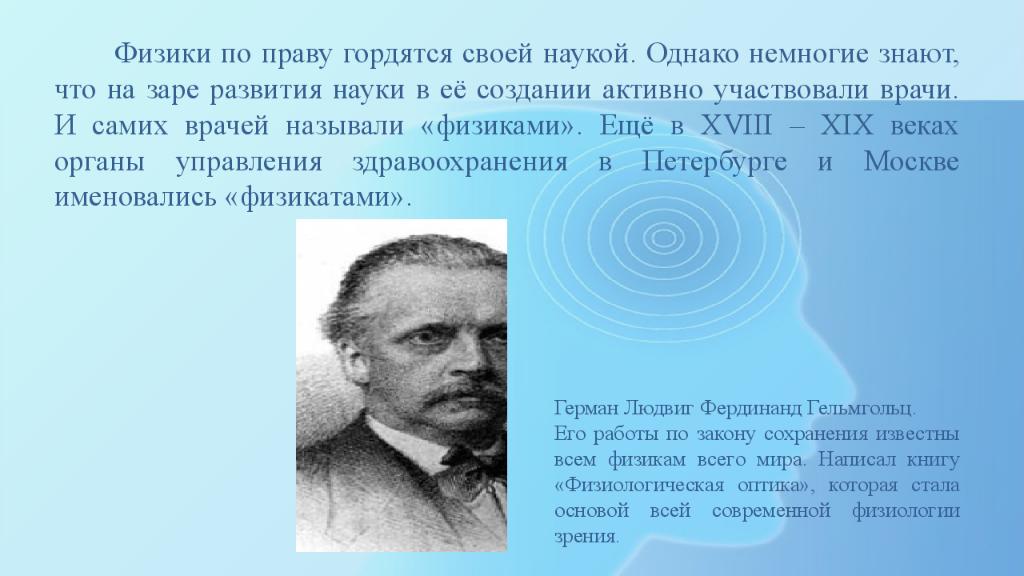 Физики по праву гордятся своей наукой. Однако немногие знают, что на заре развития науки в её создании активно участвовали врачи. И самих врачей называли «физиками». Ещё в XVIII – XIX веках органы управления здравоохранения в Петербурге и Москве именовались «физикатами».

Герман Людвиг Фердинанд Гельмгольц.
Его работы по закону сохранения известны всем физикам всего мира. Написал книгу «Физиологическая оптика», которая стала основой всей современной физиологии зрения.